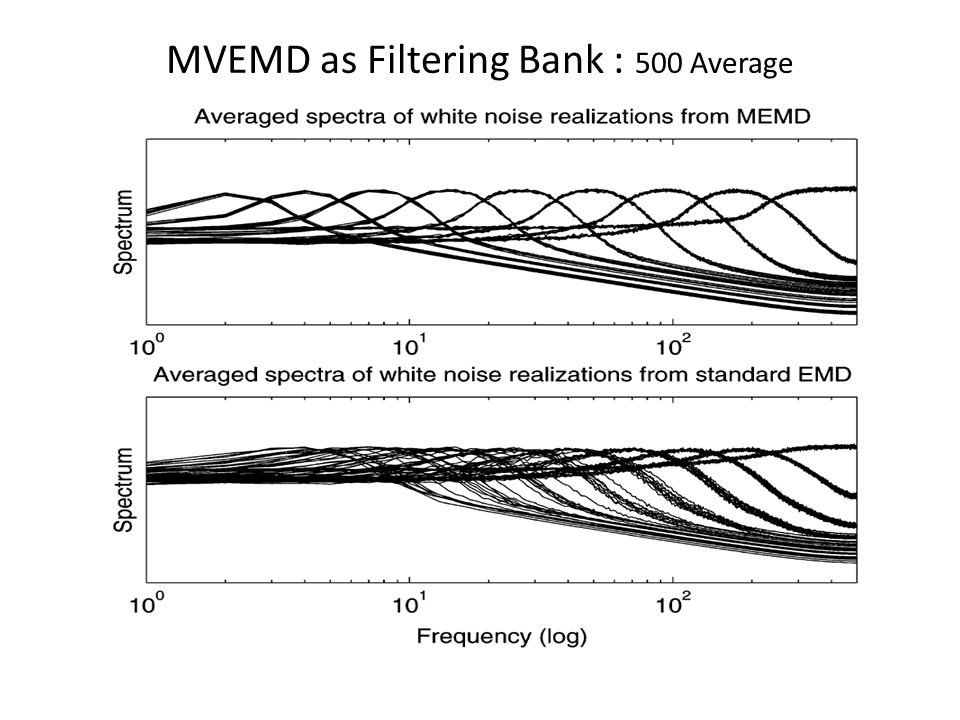 MVEMD as Filtering Bank : 500 Average

Averaged spectra of white noise realizations from MEMD

Spectrum

$10^0$ $10^1$ $10^2$

Averaged spectra of white noise realizations from standard EMD

Spectrum

$10^0$ $10^1$ $10^2$

Frequency (log)